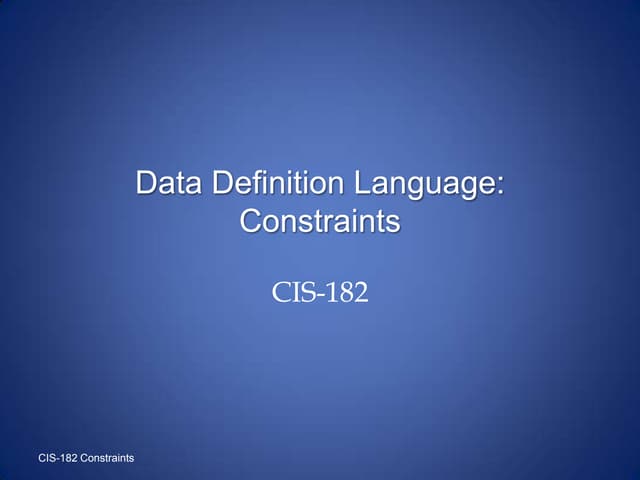 Data Definition Language: Constraints

CIS-182

CIS-182 Constraints